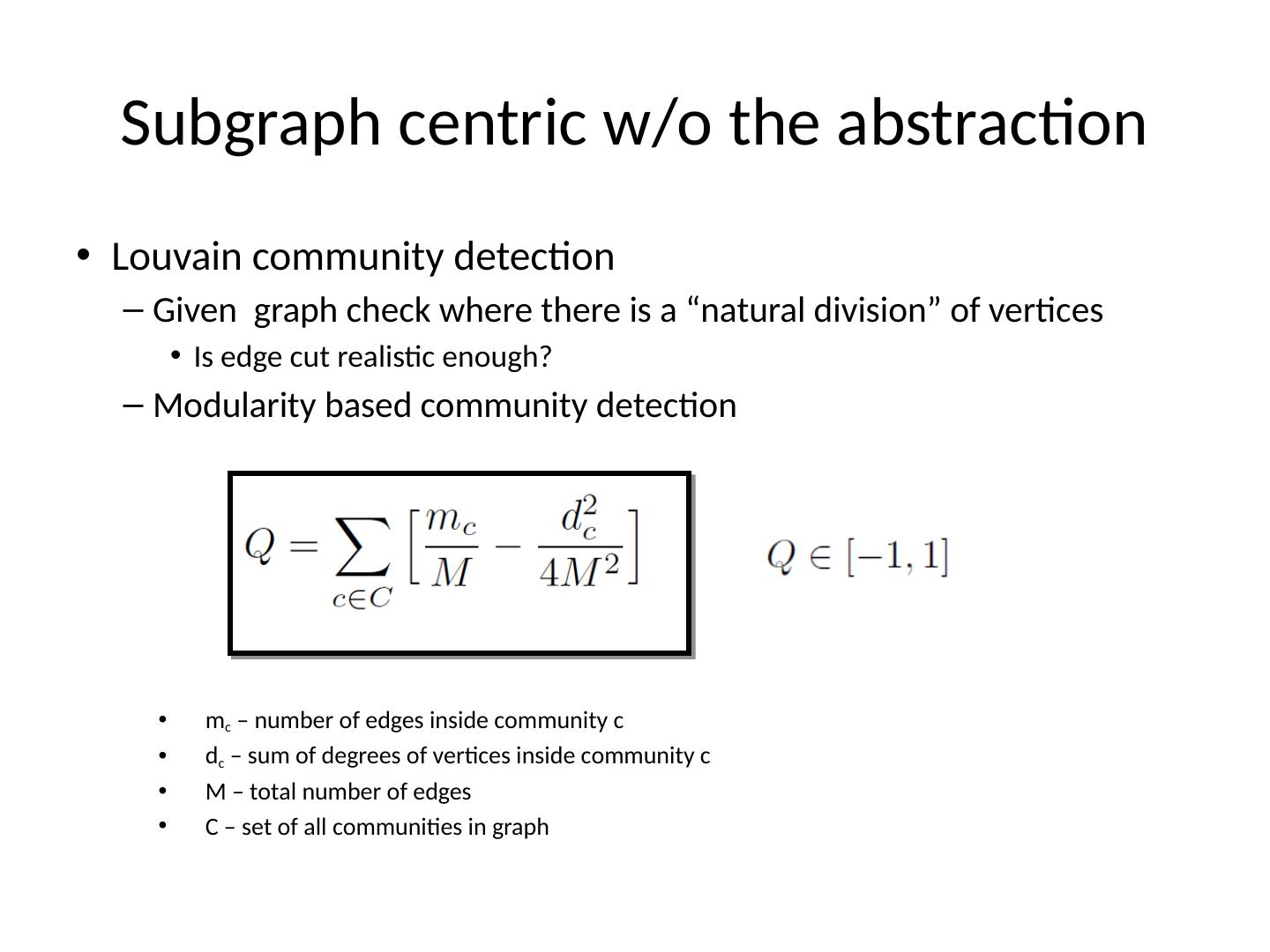 Subgraph centric w/o the abstraction

• Louvain community detection
– Given graph check where there is a “natural division” of vertices
• Is edge cut realistic enough?
– Modularity based community detection

$Q = \sum_{c \in C} \left[ \frac{m_c}{M} - \frac{d_c^2}{4M^2} \right]$

$Q \in [-1, 1]$

• $m_c$ – number of edges inside community c
• $d_c$ – sum of degrees of vertices inside community c
• M – total number of edges
• C – set of all communities in graph